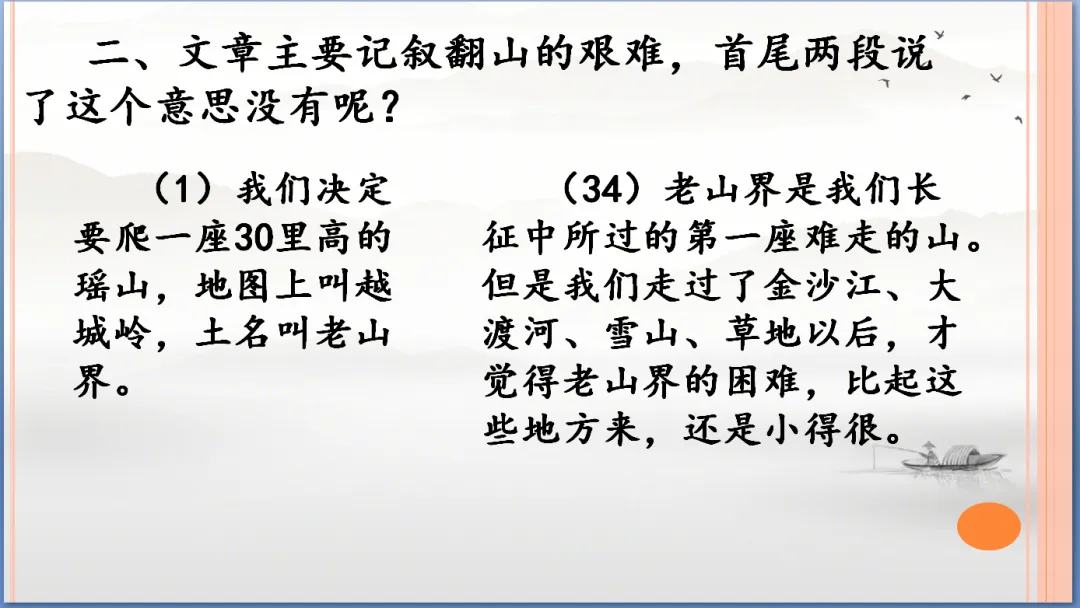 二、文章主要记叙翻山的艰难，首尾两段说了这个意思没有呢？

（1）我们决定要爬一座30里高的瑶山，地图上叫越城岭，土名叫老山界。

（34）老山界是我们长征中所过的第一座难走的山。但是我们走过了金沙江、大渡河、雪山、草地以后，才觉得老山界的困难，比起这些地方来，还是小得很。